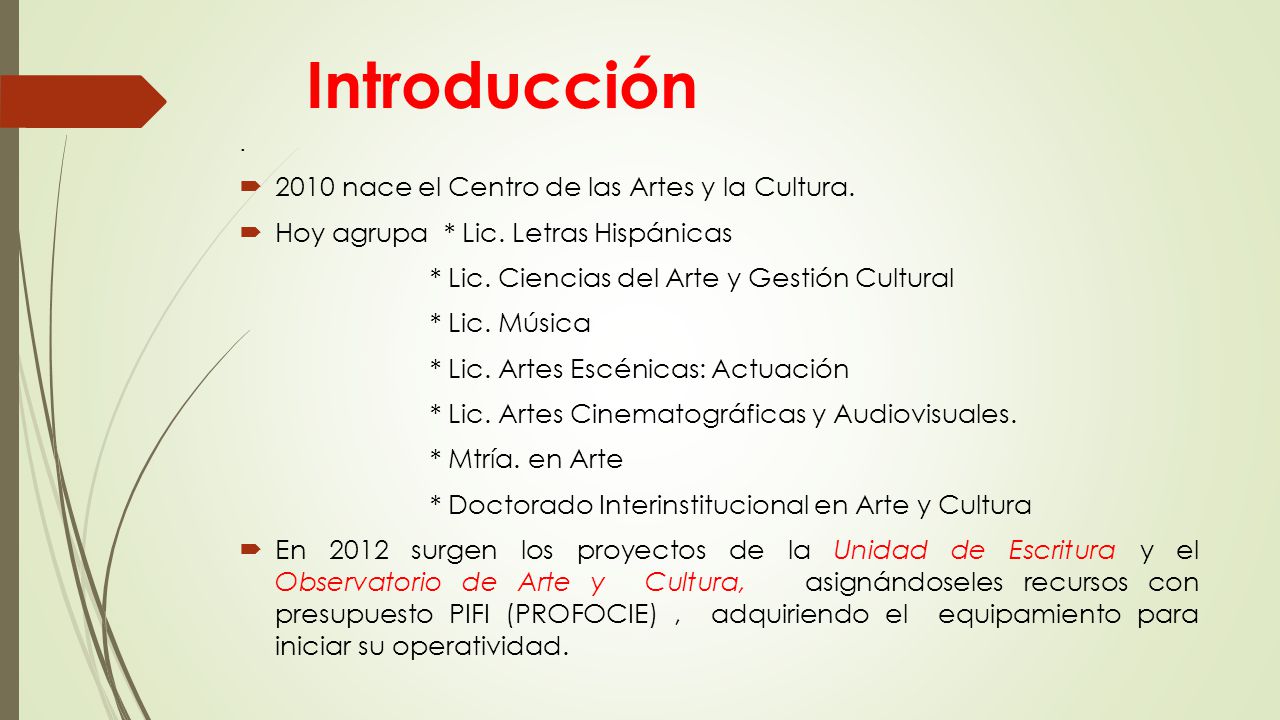 Introducción

.

2010 nace el Centro de las Artes y la Cultura.

Hoy agrupa * Lic. Letras Hispánicas
* Lic. Ciencias del Arte y Gestión Cultural
* Lic. Música
* Lic. Artes Escénicas: Actuación
* Lic. Artes Cinematográficas y Audiovisuales.
* Mtría. en Arte
* Doctorado Interinstitucional en Arte y Cultura

En 2012 surgen los proyectos de la Unidad de Escritura y el Observatorio de Arte y Cultura, asignándoseles recursos con presupuesto PIFI (PROFOCIE) , adquiriendo el equipamiento para iniciar su operatividad.